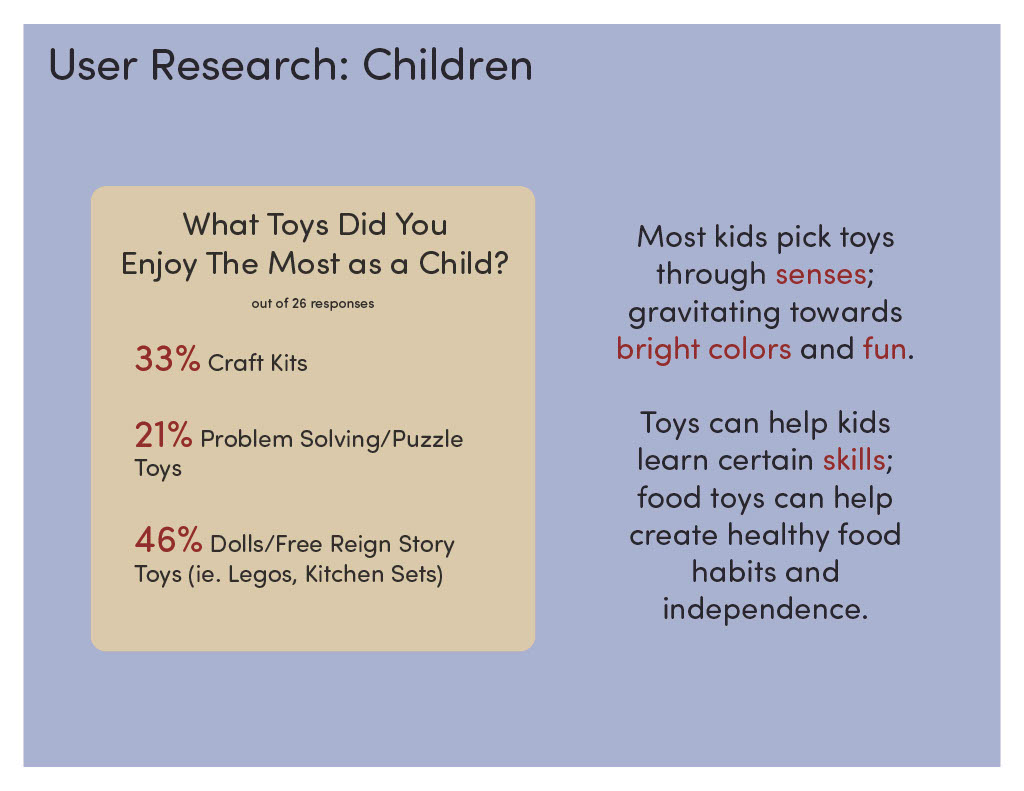 User Research: Children

What Toys Did You Enjoy The Most as a Child?

out of 26 responses

33% Craft Kits

21% Problem Solving/Puzzle Toys

46% Dolls/Free Reign Story Toys (ie. Legos, Kitchen Sets)

Most kids pick toys through senses; gravitating towards bright colors and fun.

Toys can help kids learn certain skills; food toys can help create healthy food habits and independence.